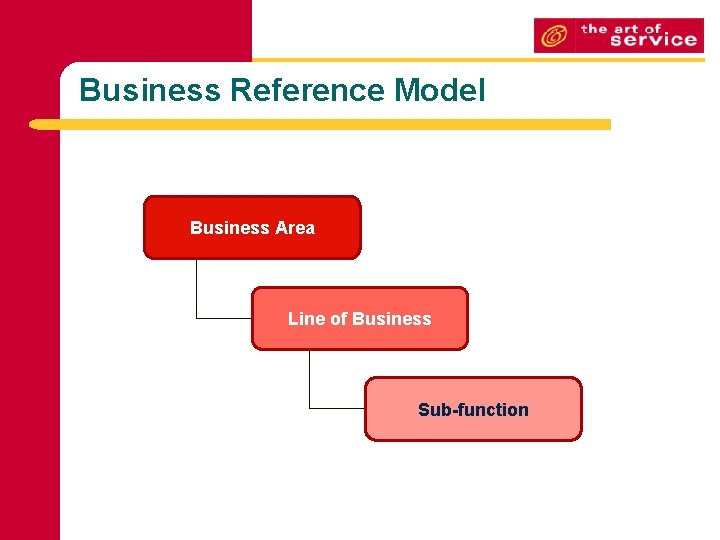 the art of service

Business Reference Model

Business Area

Line of Business

Sub-function